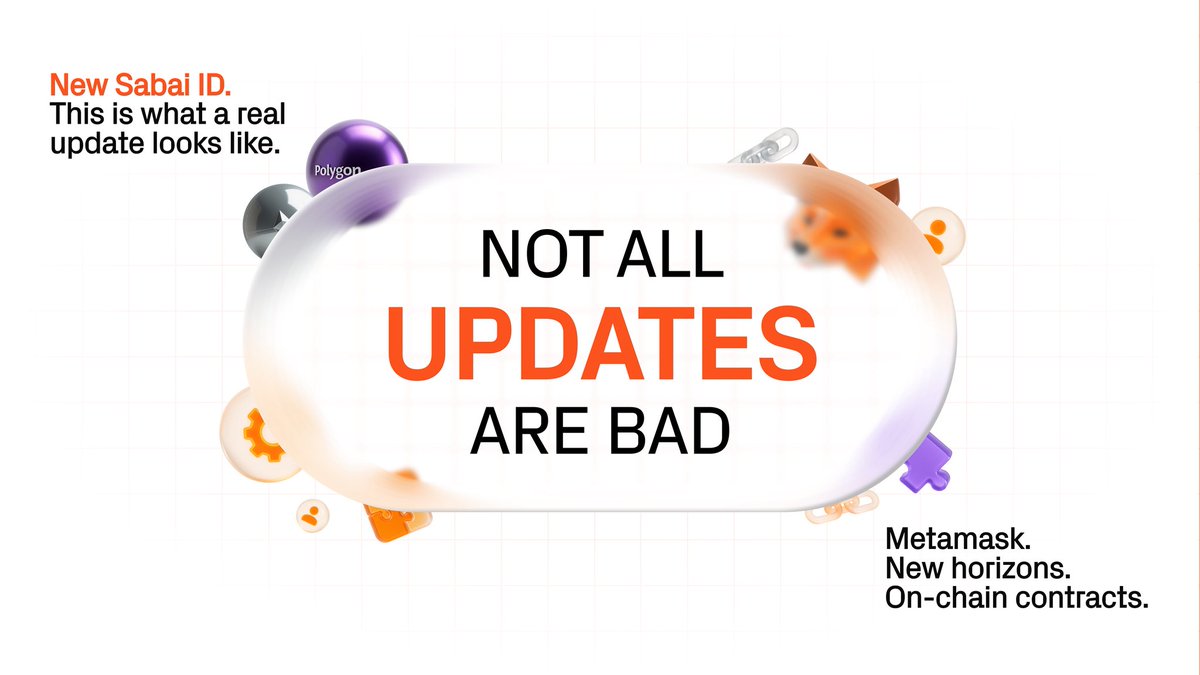 New Sabai ID.
This is what a real update looks like.

Polygon

NOT ALL
UPDATES
ARE BAD

Metamask.
New horizons.
On-chain contracts.